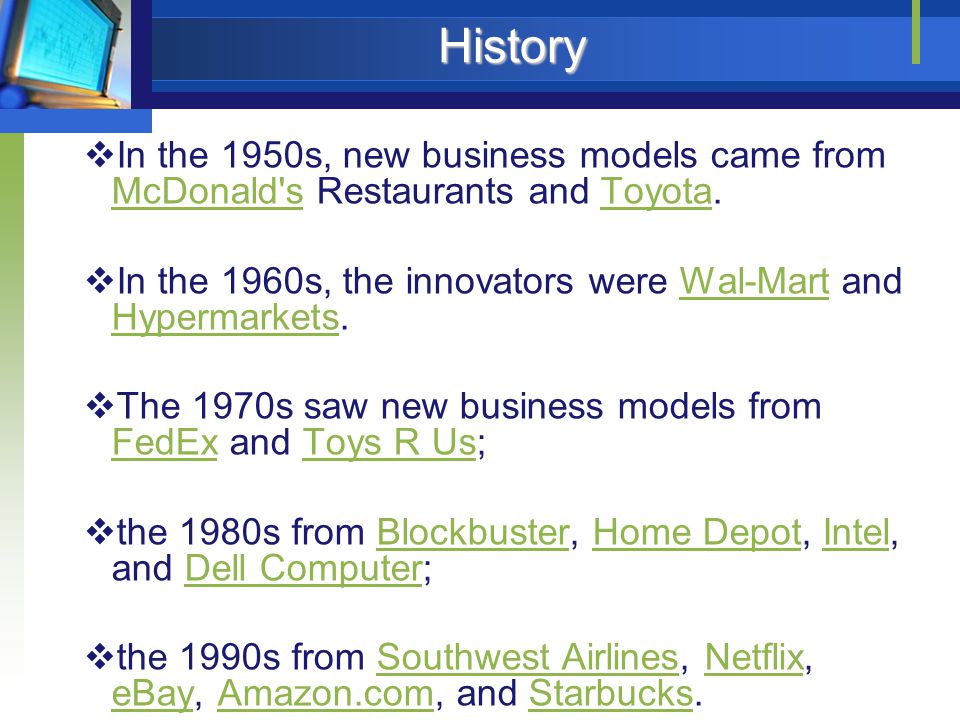 History

❖In the 1950s, new business models came from McDonald's Restaurants and Toyota.

❖In the 1960s, the innovators were Wal-Mart and Hypermarkets.

❖The 1970s saw new business models from FedEx and Toys R Us;

❖the 1980s from Blockbuster, Home Depot, Intel, and Dell Computer;

❖the 1990s from Southwest Airlines, Netflix, eBay, Amazon.com, and Starbucks.